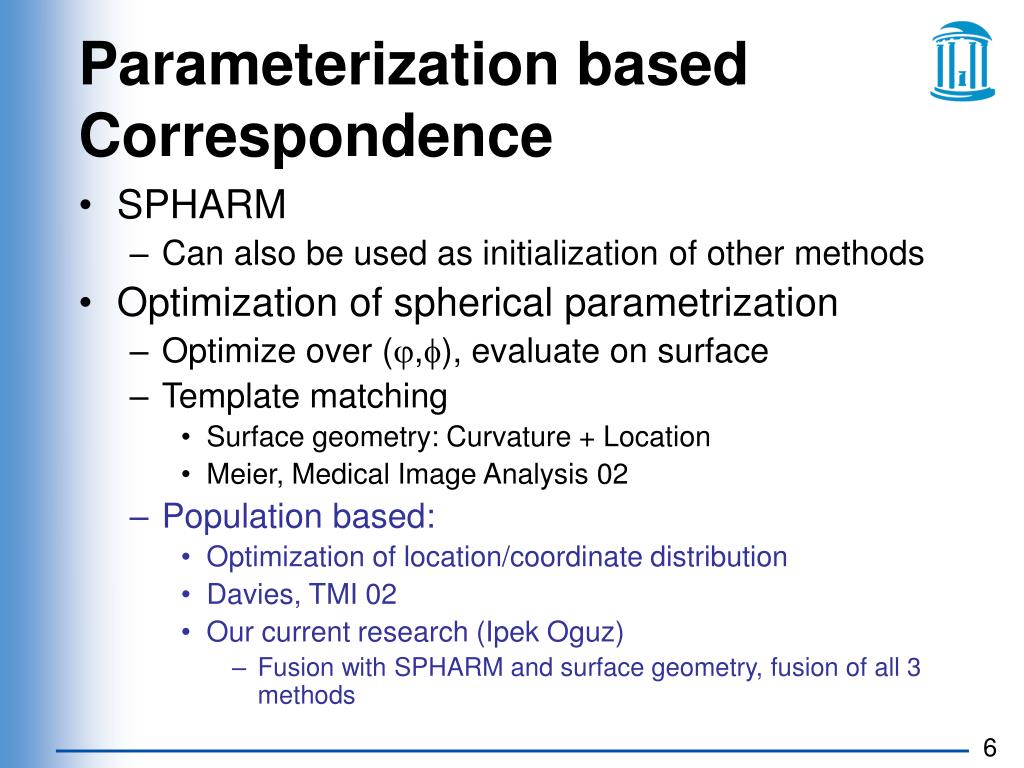 Parameterization based Correspondence

• SPHARM
– Can also be used as initialization of other methods
• Optimization of spherical parametrization
– Optimize over ($\varphi$,$\phi$), evaluate on surface
– Template matching
• Surface geometry: Curvature + Location
• Meier, Medical Image Analysis 02
– Population based:
• Optimization of location/coordinate distribution
• Davies, TMI 02
• Our current research (Ipek Oguz)
– Fusion with SPHARM and surface geometry, fusion of all 3 methods

6